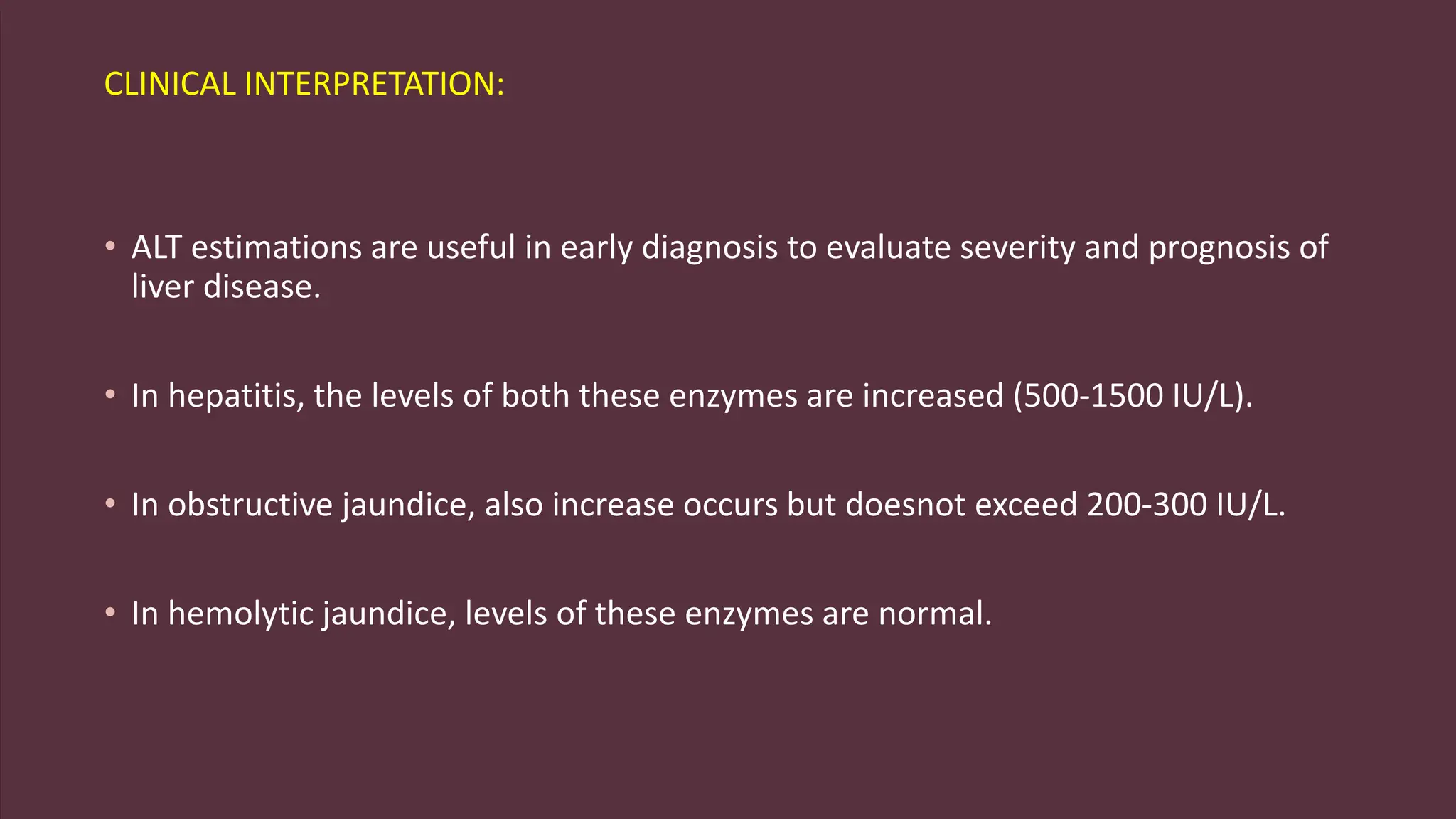 CLINICAL INTERPRETATION:

• ALT estimations are useful in early diagnosis to evaluate severity and prognosis of liver disease.

• In hepatitis, the levels of both these enzymes are increased (500-1500 IU/L).

• In obstructive jaundice, also increase occurs but doesnot exceed 200-300 IU/L.

• In hemolytic jaundice, levels of these enzymes are normal.